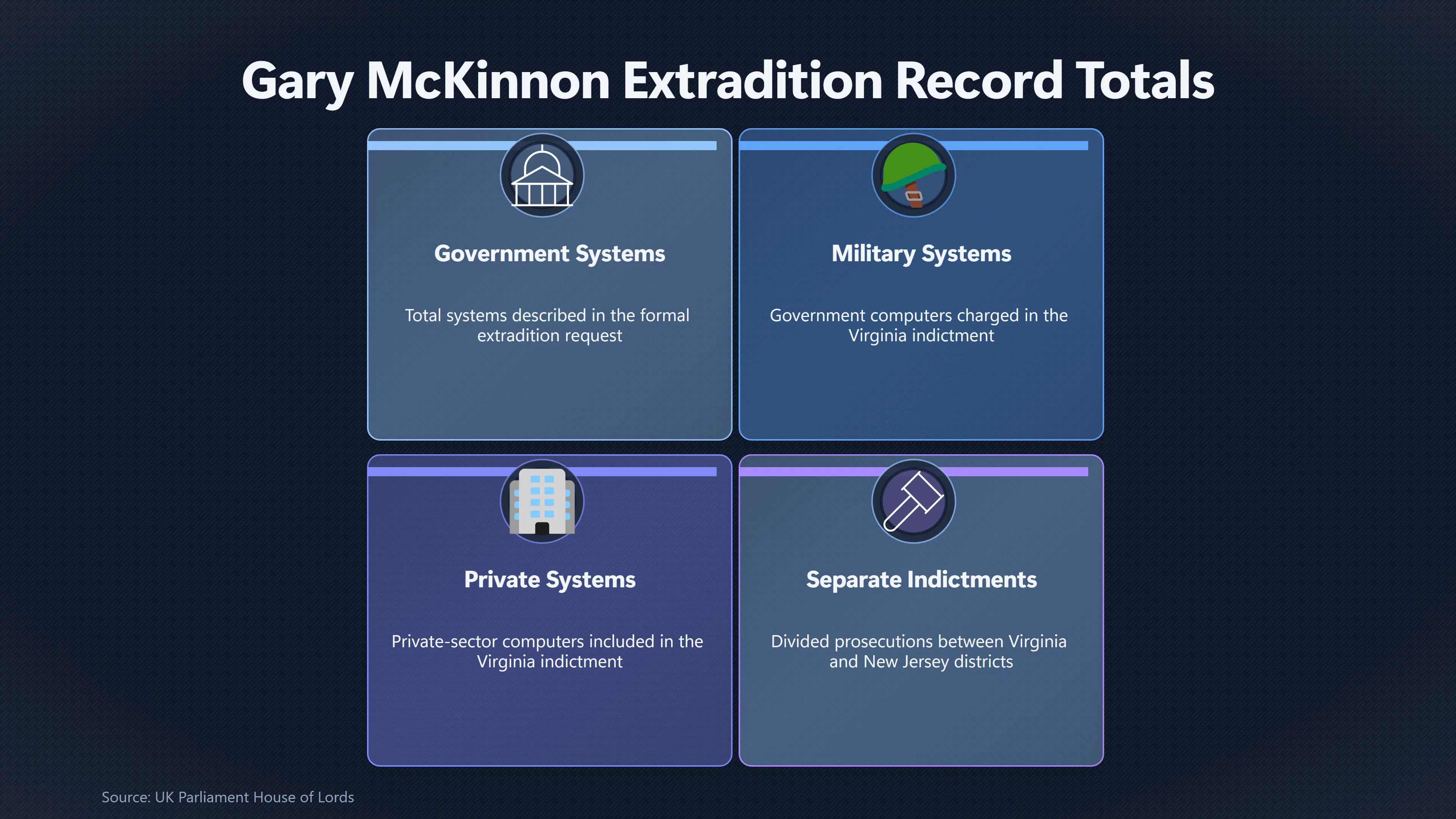 Gary McKinnon Extradition Record Totals

Government Systems

Total systems described in the formal extradition request

Military Systems

Government computers charged in the Virginia indictment

Private Systems

Private-sector computers included in the Virginia indictment

Separate Indictments

Divided prosecutions between Virginia and New Jersey districts

Source: UK Parliament House of Lords